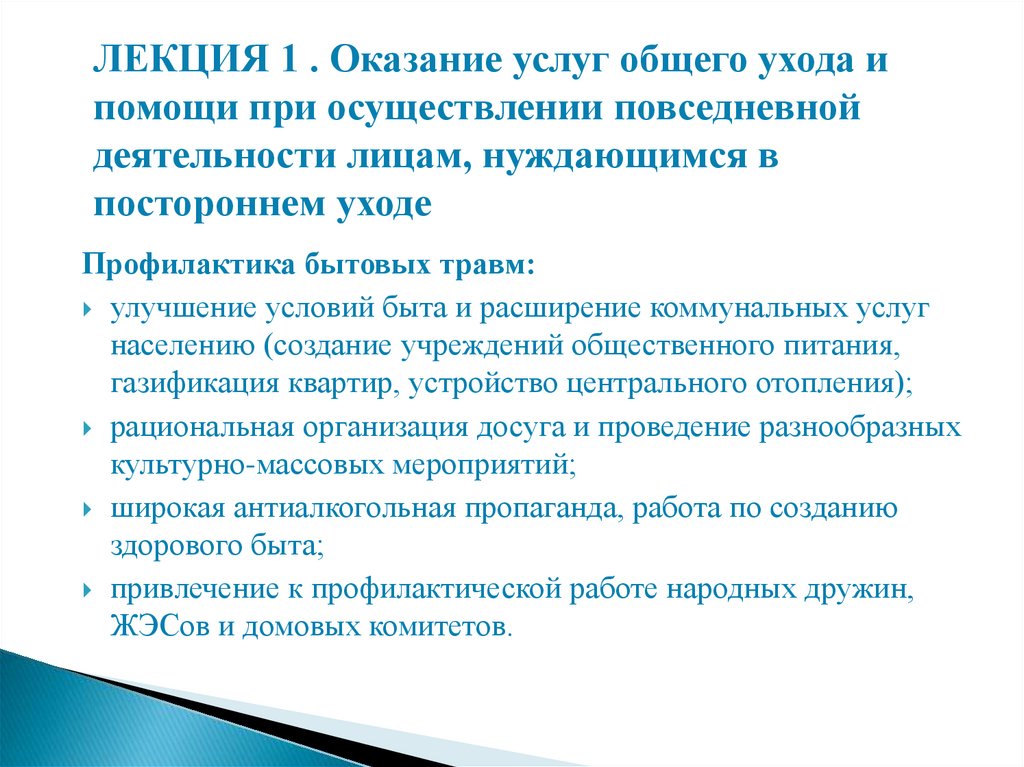 ЛЕКЦИЯ 1 . Оказание услуг общего ухода и помощи при осуществлении повседневной деятельности лицам, нуждающимся в постороннем уходе

Профилактика бытовых травм:

улучшение условий быта и расширение коммунальных услуг населению (создание учреждений общественного питания, газификация квартир, устройство центрального отопления);

рациональная организация досуга и проведение разнообразных культурно-массовых мероприятий;

широкая антиалкогольная пропаганда, работа по созданию здорового быта;

привлечение к профилактической работе народных дружин, ЖЭСов и домовых комитетов.